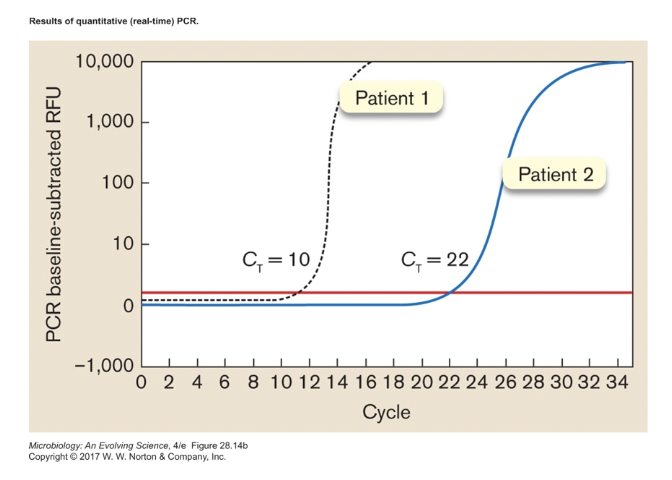 Results of quantitative (real-time) PCR.

PCR baseline-subtracted RFU

10,000
1,000
100
10
0
−1,000

Patient 1
Patient 2

$C_T = 10$
$C_T = 22$

0 2 4 6 8 10 12 14 16 18 20 22 24 26 28 30 32 34

Cycle

Microbiology: An Evolving Science, 4/e Figure 28.14b
Copyright © 2017 W. W. Norton & Company, Inc.